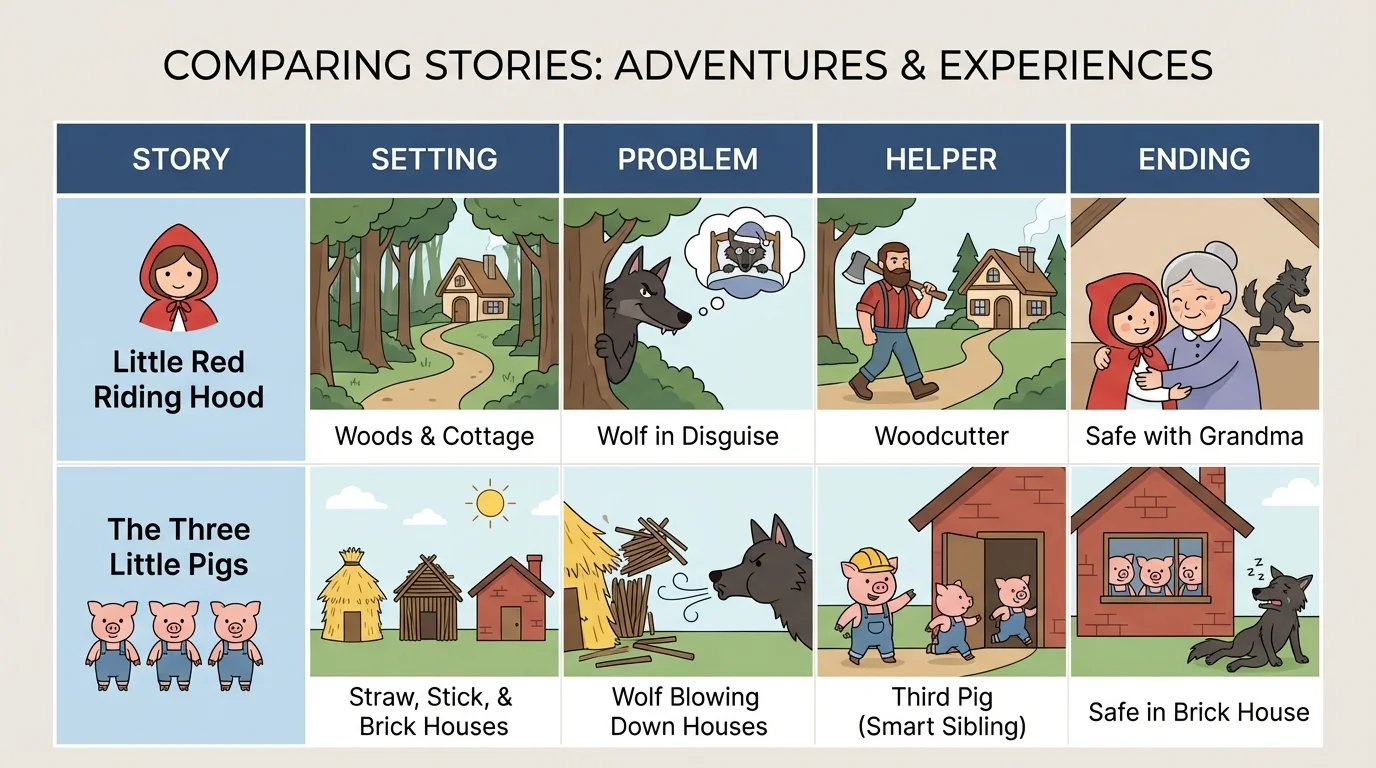 COMPARING STORIES: ADVENTURES & EXPERIENCES

| STORY | SETTING | PROBLEM | HELPER | ENDING |
|---|---|---|---|---|
| Little Red Riding Hood | Woods & Cottage | Wolf in Disguise | Woodcutter | Safe with Grandma |
| The Three Little Pigs | Straw, Stick, & Brick Houses | Wolf Blowing Down Houses | Third Pig (Smart Sibling) | Safe in Brick House |